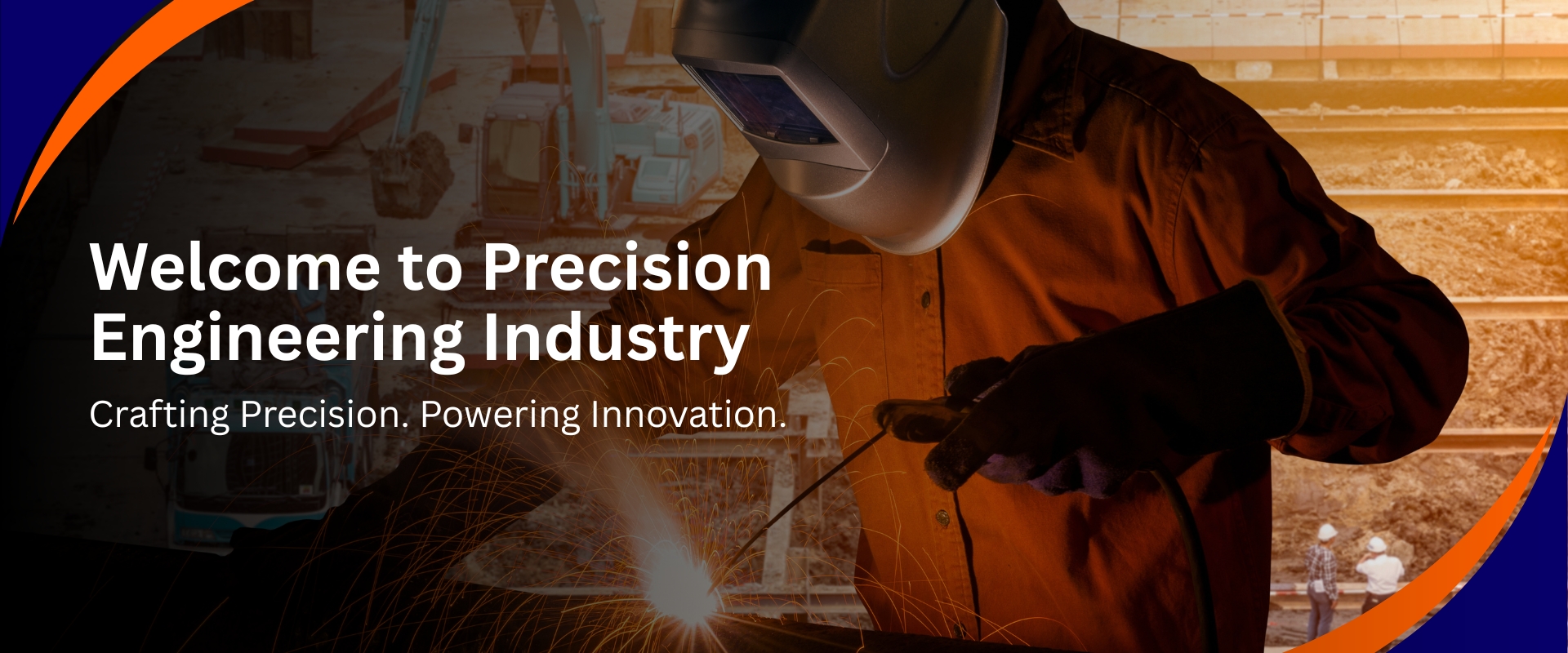 Welcome to Precision Engineering Industry

Crafting Precision. Powering Innovation.